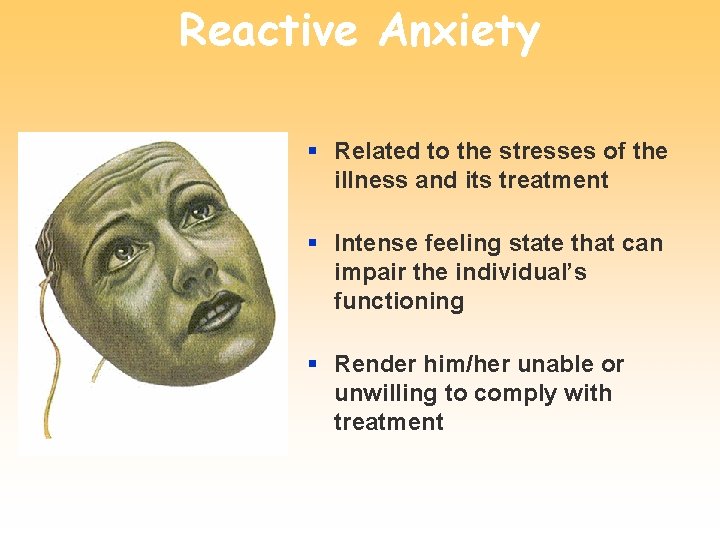 Reactive Anxiety

▪ Related to the stresses of the illness and its treatment

▪ Intense feeling state that can impair the individual's functioning

▪ Render him/her unable or unwilling to comply with treatment